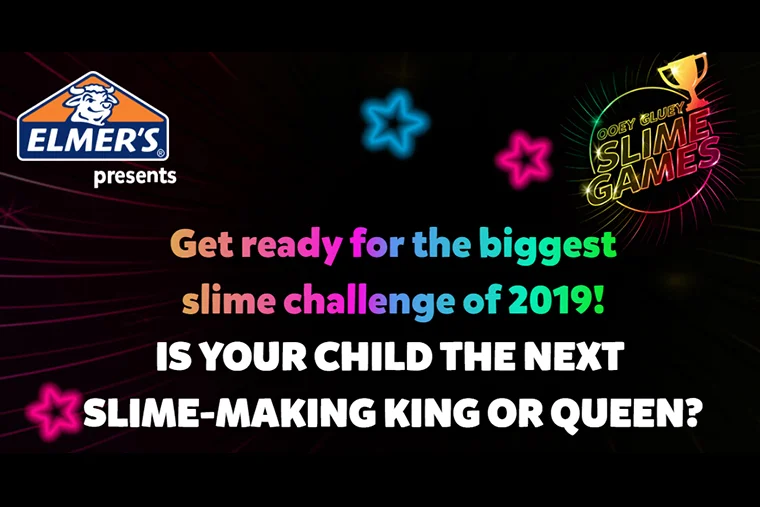 ELMER'S®
presents

OOEY GLUEY SLIME GAMES

Get ready for the biggest slime challenge of 2019!

IS YOUR CHILD THE NEXT SLIME-MAKING KING OR QUEEN?